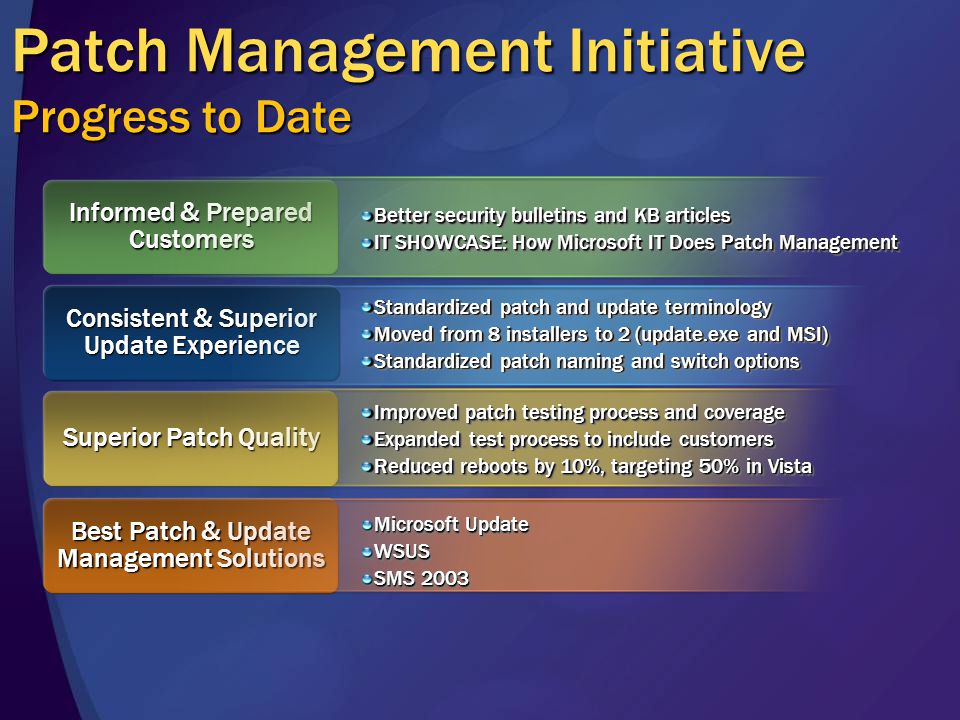 Patch Management Initiative
Progress to Date

Informed & Prepared Customers

Better security bulletins and KB articles
IT SHOWCASE: How Microsoft IT Does Patch Management

Consistent & Superior Update Experience

Standardized patch and update terminology
Moved from 8 installers to 2 (update.exe and MSI)
Standardized patch naming and switch options

Superior Patch Quality

Improved patch testing process and coverage
Expanded test process to include customers
Reduced reboots by 10%, targeting 50% in Vista

Best Patch & Update Management Solutions

Microsoft Update
WSUS
SMS 2003